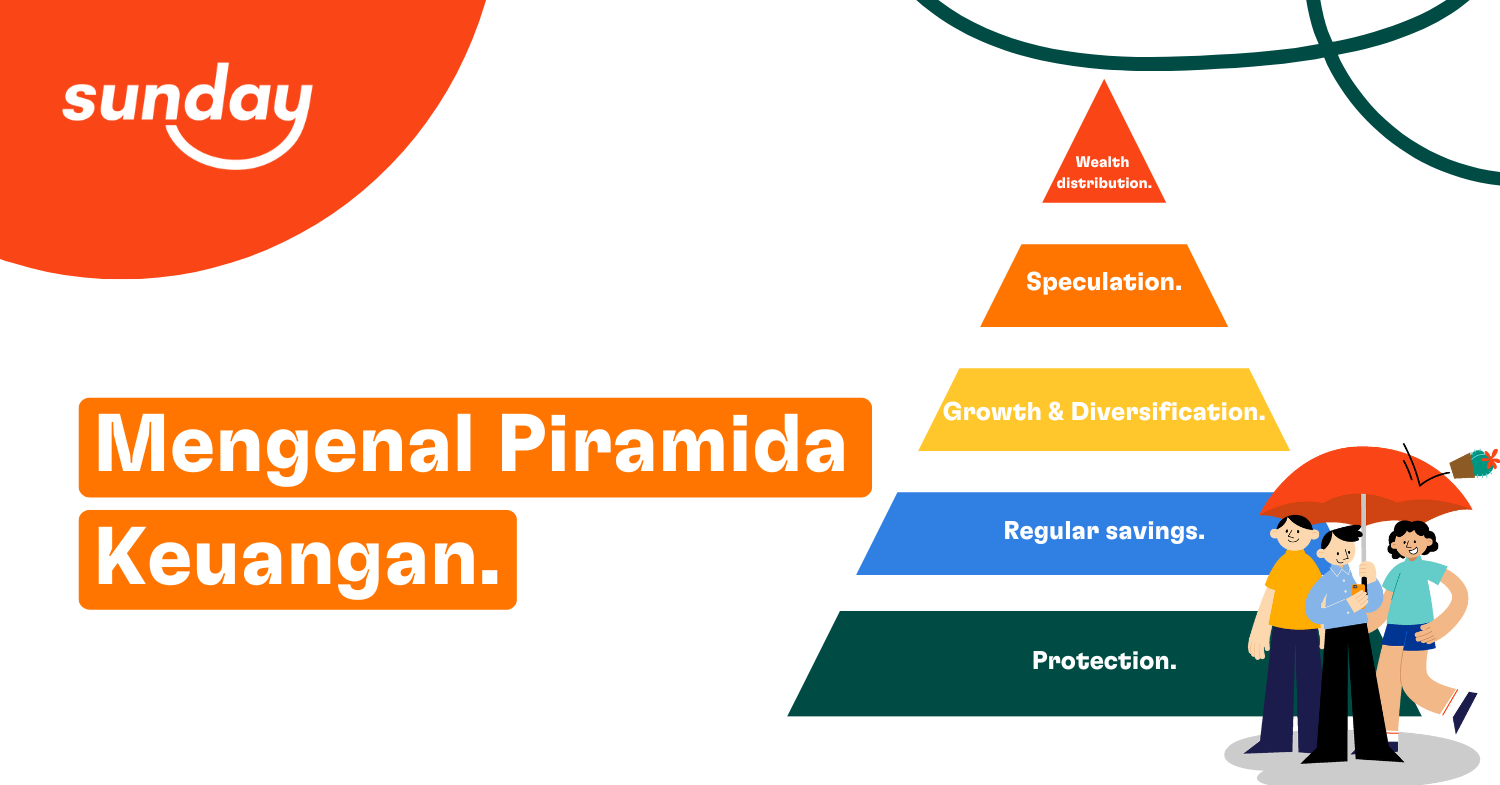 sunday

Mengenal Piramida Keuangan.

Wealth distribution.

Speculation.

Growth & Diversification.

Regular savings.

Protection.